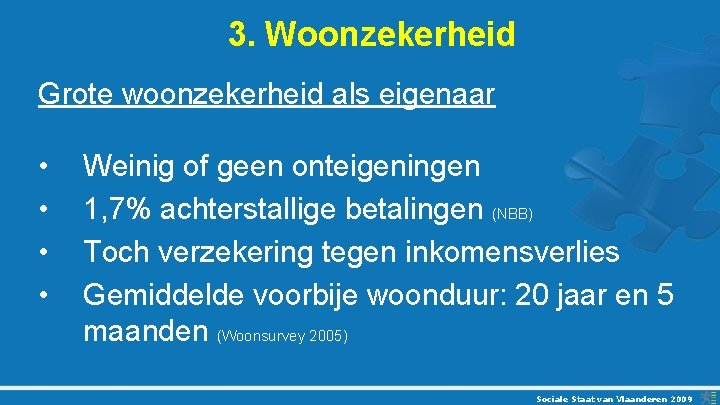 3. Woonzekerheid

Grote woonzekerheid als eigenaar

• Weinig of geen onteigeningen
• 1,7% achterstallige betalingen (NBB)
• Toch verzekering tegen inkomensverlies
• Gemiddelde voorbije woonduur: 20 jaar en 5 maanden (Woonsurvey 2005)

Sociale Staat van Vlaanderen 2009